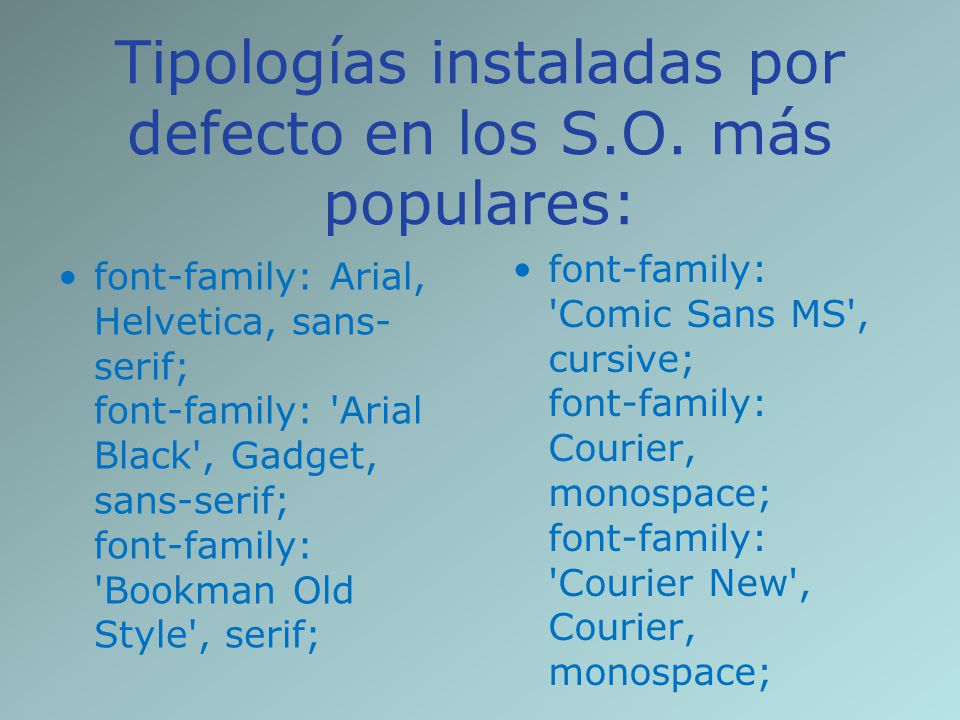 Tipologías instaladas por defecto en los S.O. más populares:

• font-family: Arial, Helvetica, sans-serif;
font-family: 'Arial Black', Gadget, sans-serif;
font-family: 'Bookman Old Style', serif;

• font-family: 'Comic Sans MS', cursive;
font-family: Courier, monospace;
font-family: 'Courier New', Courier, monospace;